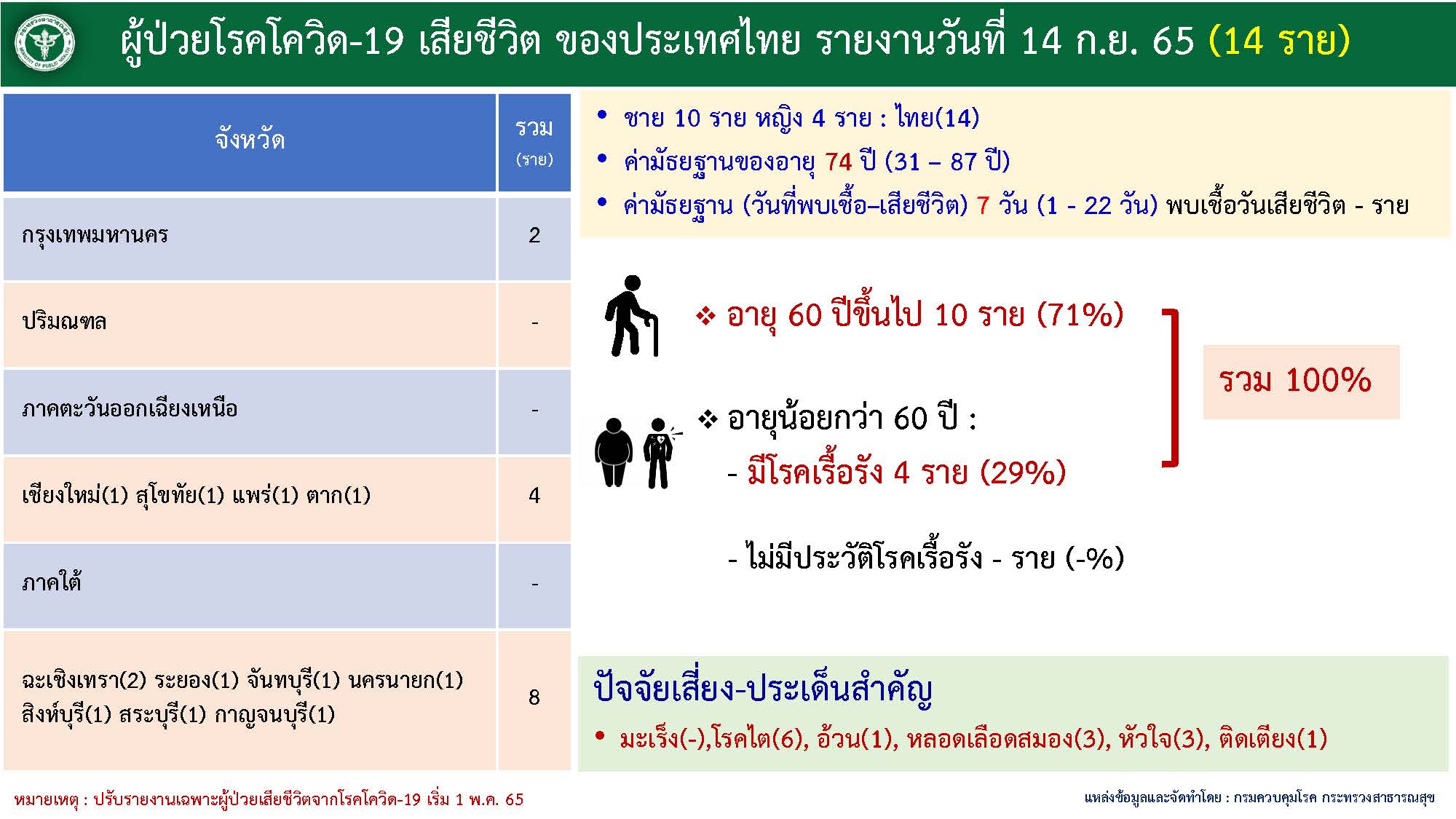 ผู้ป่วยโรคโควิด-19 เสียชีวิต ของประเทศไทย รายงานวันที่ 14 ก.ย. 65 (14 ราย)

| จังหวัด | รวม (ราย) |
|---|---|
| กรุงเทพมหานคร | 2 |
| ปริมณฑล | - |
| ภาคตะวันออกเฉียงเหนือ | - |
| เชียงใหม่(1) สุโขทัย(1) แพร่(1) ตาก(1) | 4 |
| ภาคใต้ | - |
| ฉะเชิงเทรา(2) ระยอง(1) จันทบุรี(1) นครนายก(1) สิงห์บุรี(1) สระบุรี(1) กาญจนบุรี(1) | 8 |

• ชาย 10 ราย หญิง 4 ราย : ไทย(14)
• ค่ามัธยฐานของอายุ 74 ปี (31 – 87 ปี)
• ค่ามัธยฐาน (วันที่พบเชื้อ–เสียชีวิต) 7 วัน (1 - 22 วัน) พบเชื้อวันเสียชีวิต - ราย

❖ อายุ 60 ปีขึ้นไป 10 ราย (71%)

❖ อายุน้อยกว่า 60 ปี :
- มีโรคเรื้อรัง 4 ราย (29%)
- ไม่มีประวัติโรคเรื้อรัง - ราย (-%)

รวม 100%

ปัจจัยเสี่ยง-ประเด็นสำคัญ
• มะเร็ง(-),โรคไต(6), อ้วน(1), หลอดเลือดสมอง(3), หัวใจ(3), ติดเตียง(1)

หมายเหตุ : ปรับรายงานเฉพาะผู้ป่วยเสียชีวิตจากโรคโควิด-19 เริ่ม 1 พ.ค. 65

แหล่งข้อมูลและจัดทำโดย : กรมควบคุมโรค กระทรวงสาธารณสุข